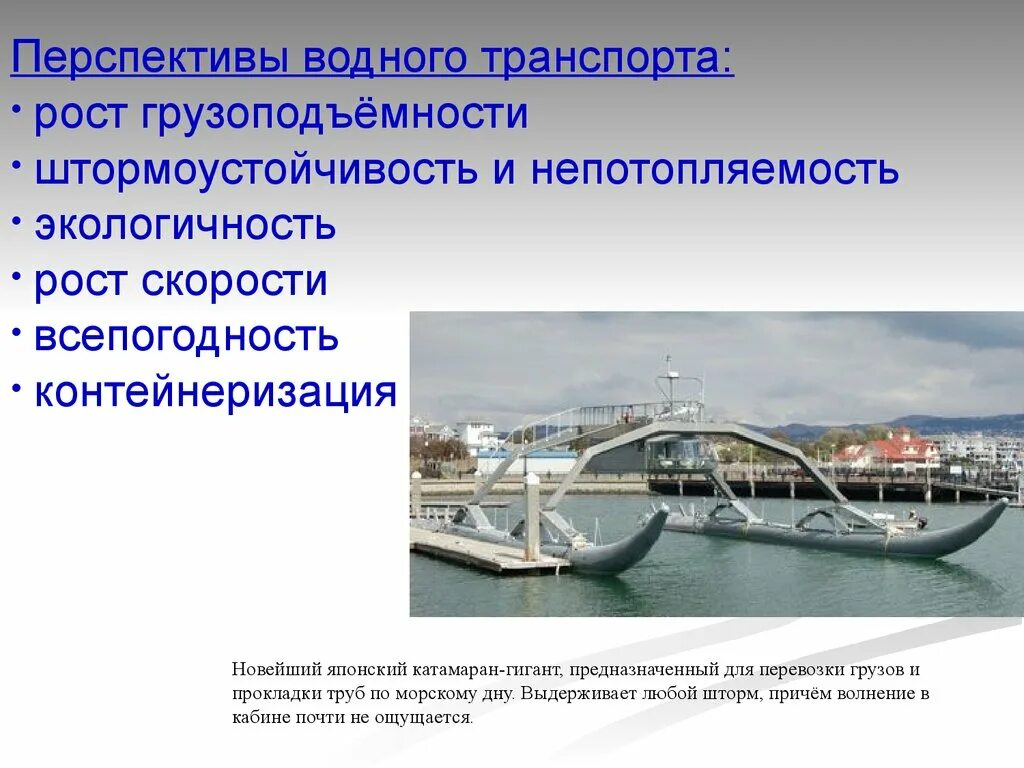 Перспективы водного транспорта:
· рост грузоподъёмности
· штормоустойчивость и непотопляемость
· экологичность
· рост скорости
· всепогодность
· контейнеризация

Новейший японский катамаран-гигант, предназначенный для перевозки грузов и прокладки труб по морскому дну. Выдерживает любой шторм, причём волнение в кабине почти не ощущается.